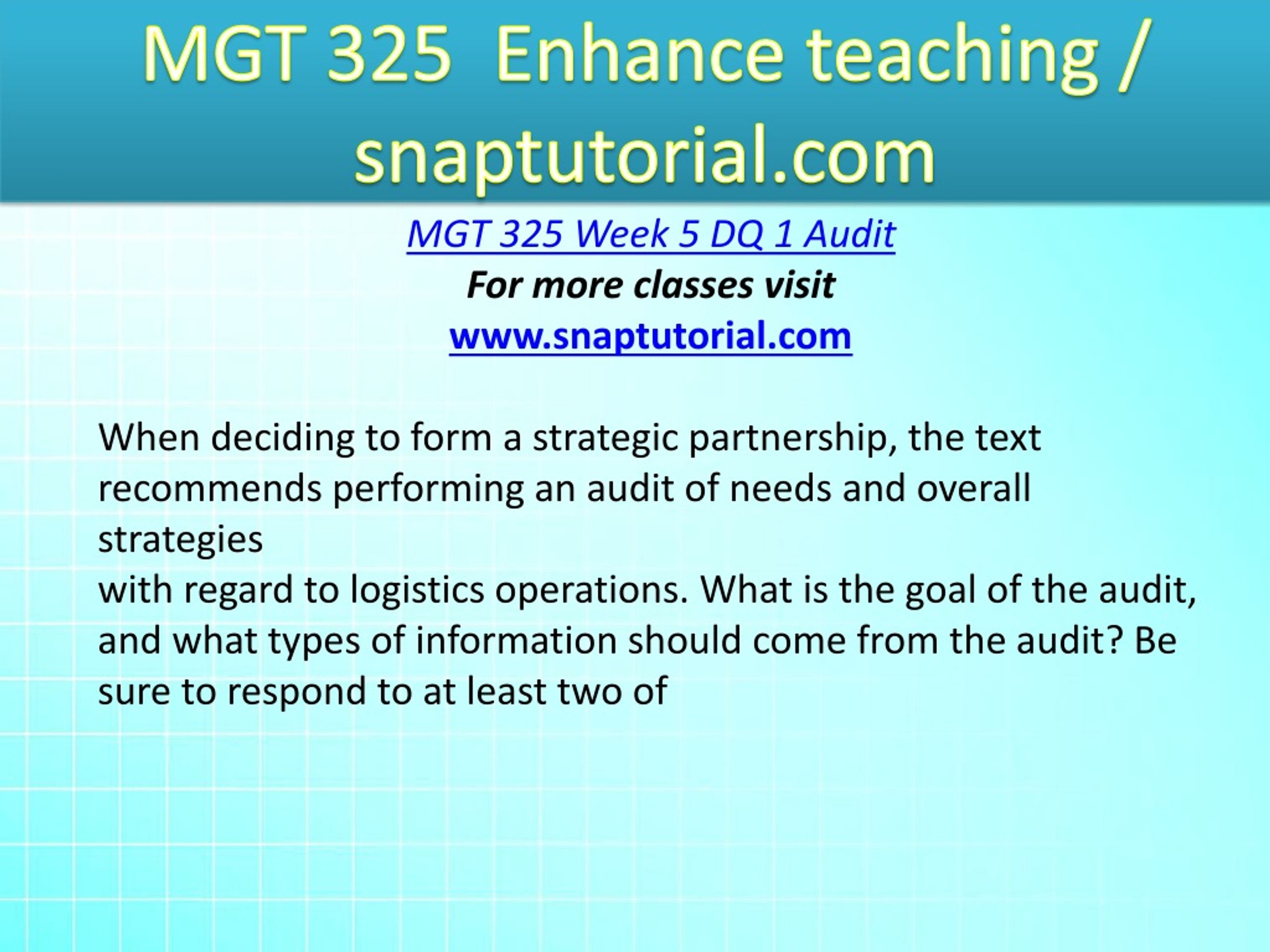 MGT 325 Enhance teaching / snaptutorial.com

MGT 325 Week 5 DQ 1 Audit

For more classes visit

www.snaptutorial.com

When deciding to form a strategic partnership, the text recommends performing an audit of needs and overall strategies
with regard to logistics operations. What is the goal of the audit, and what types of information should come from the audit? Be sure to respond to at least two of